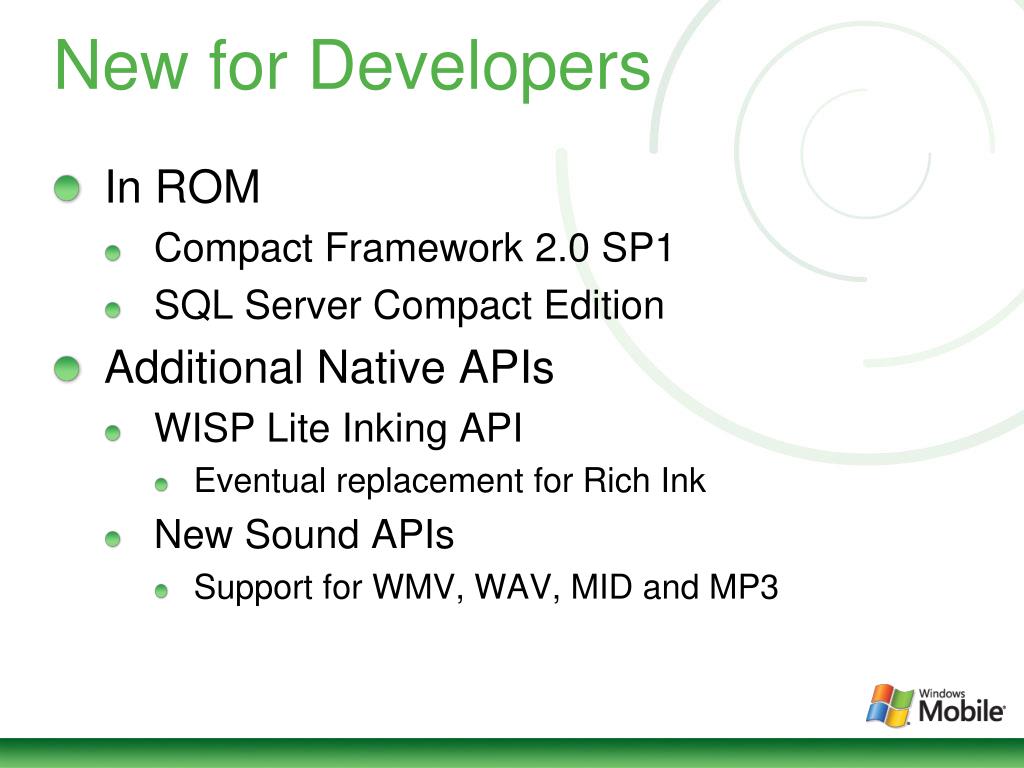 New for Developers

In ROM

Compact Framework 2.0 SP1

SQL Server Compact Edition

Additional Native APIs

WISP Lite Inking API

Eventual replacement for Rich Ink

New Sound APIs

Support for WMV, WAV, MID and MP3

Windows Mobile